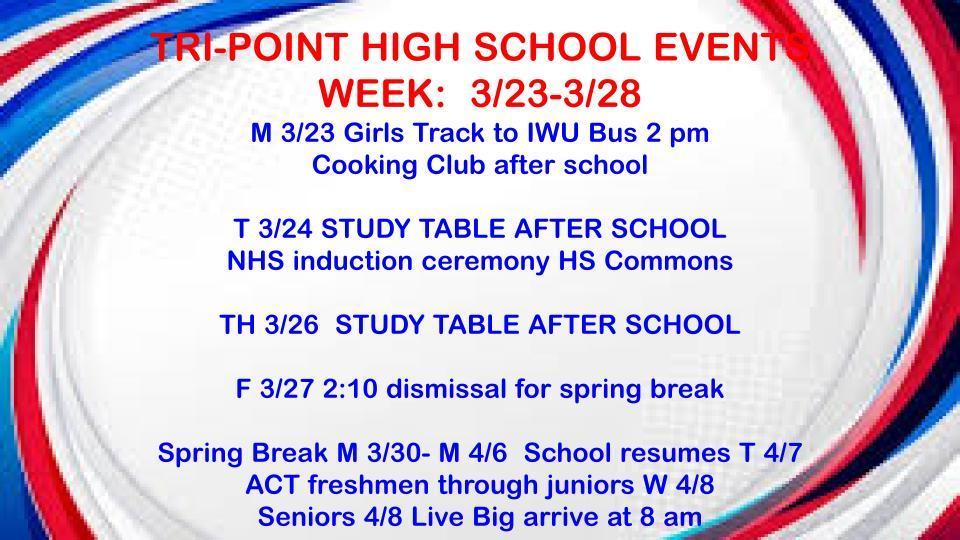 TRI-POINT HIGH SCHOOL EVENTS
WEEK: 3/23-3/28

M 3/23 Girls Track to IWU Bus 2 pm
Cooking Club after school

T 3/24 STUDY TABLE AFTER SCHOOL
NHS induction ceremony HS Commons

TH 3/26 STUDY TABLE AFTER SCHOOL

F 3/27 2:10 dismissal for spring break

Spring Break M 3/30- M 4/6 School resumes T 4/7
ACT freshmen through juniors W 4/8
Seniors 4/8 Live Big arrive at 8 am